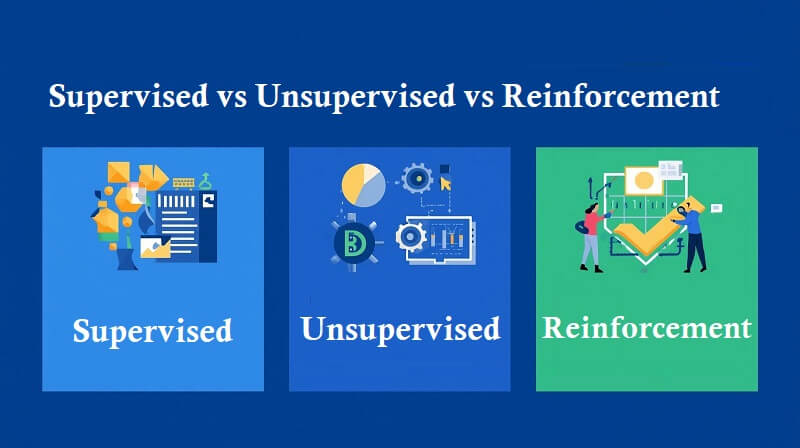 Supervised vs Unsupervised vs Reinforcement

Supervised

Unsupervised

Reinforcement